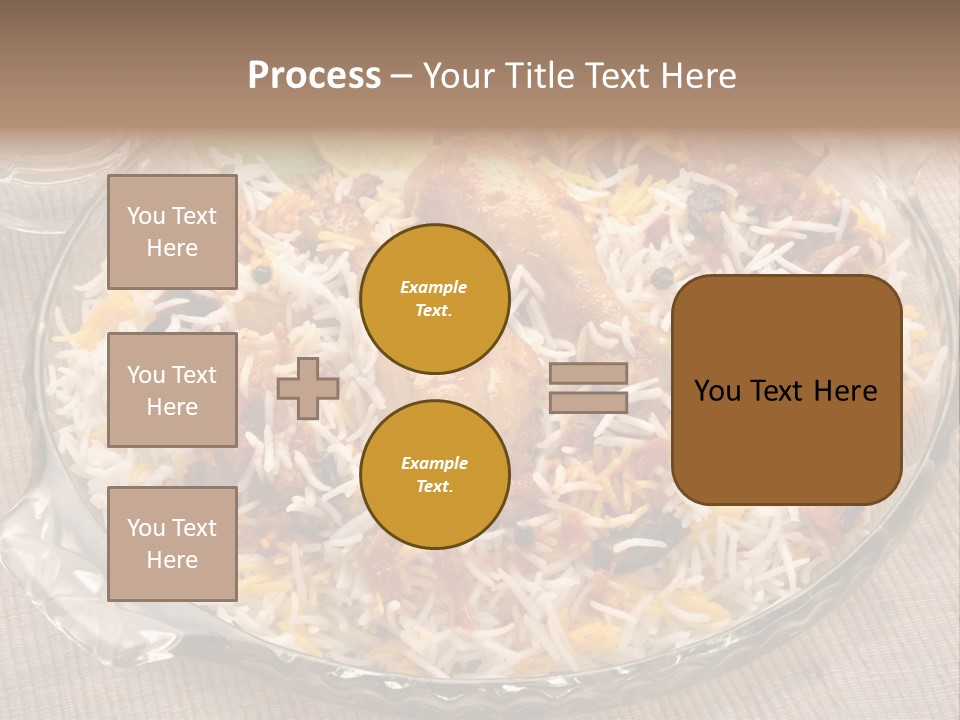 Process – Your Title Text Here

You Text Here

You Text Here

You Text Here

Example Text.

Example Text.

You Text Here